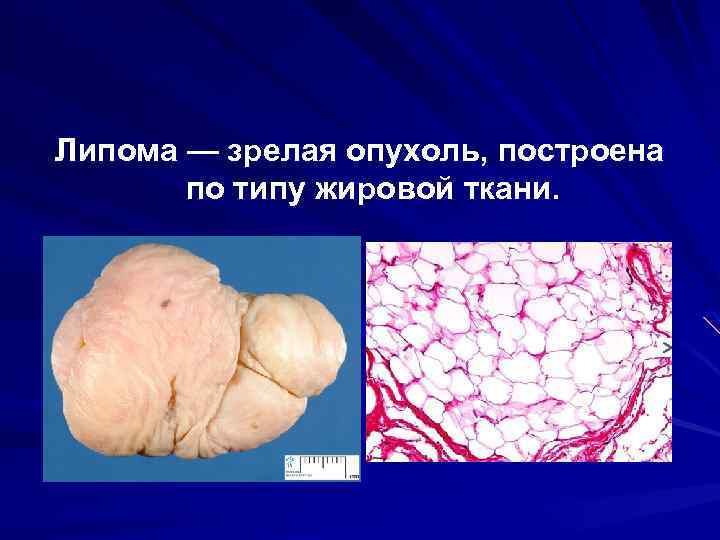 Липома — зрелая опухоль, построена по типу жировой ткани.